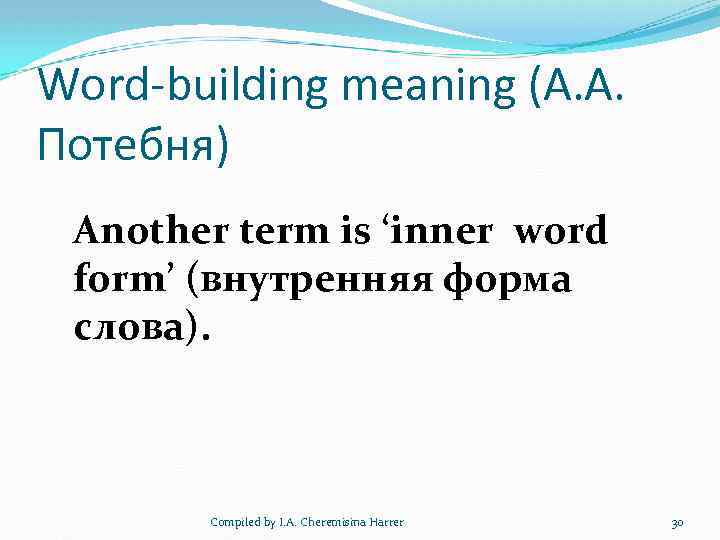 Word-building meaning (A.A. Потебня)

Another term is ‘inner word form’ (внутренняя форма слова).

Compiled by I.A. Cheremisina Harrer

30